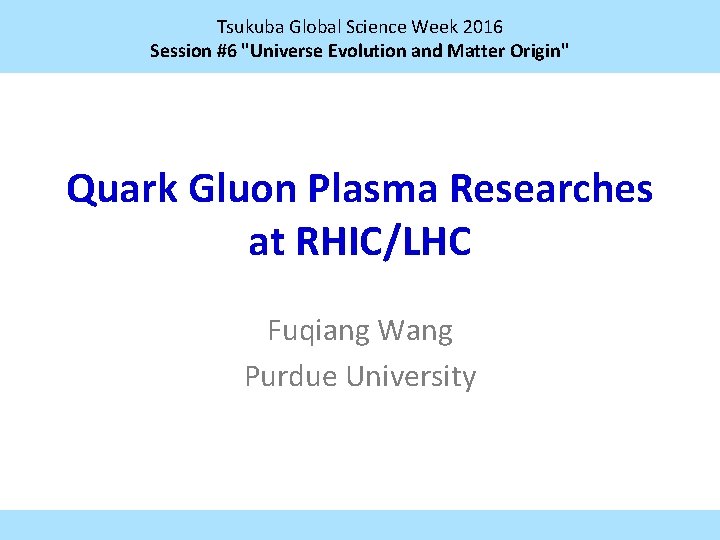 Tsukuba Global Science Week 2016
Session #6 "Universe Evolution and Matter Origin"

Quark Gluon Plasma Researches at RHIC/LHC

Fuqiang Wang
Purdue University